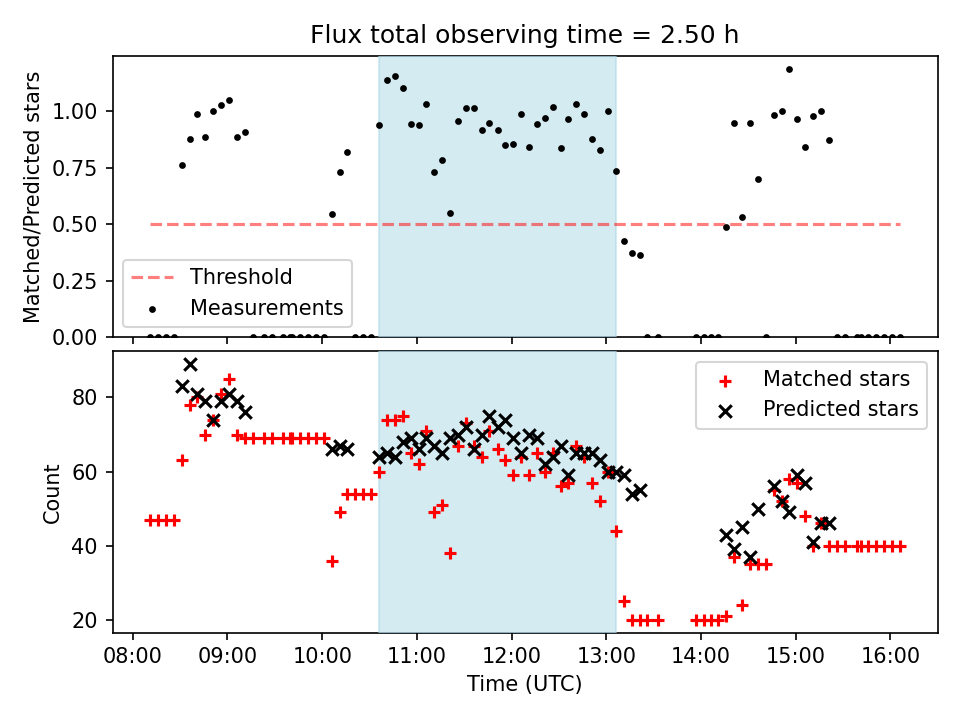 Flux total observing time = 2.50 h

Matched/Predicted stars

1.00
0.75
0.50
0.25
0.00

Threshold
Measurements

Matched stars
Predicted stars

Count

80
60
40
20

08:00
09:00
10:00
11:00
12:00
13:00
14:00
15:00
16:00

Time (UTC)